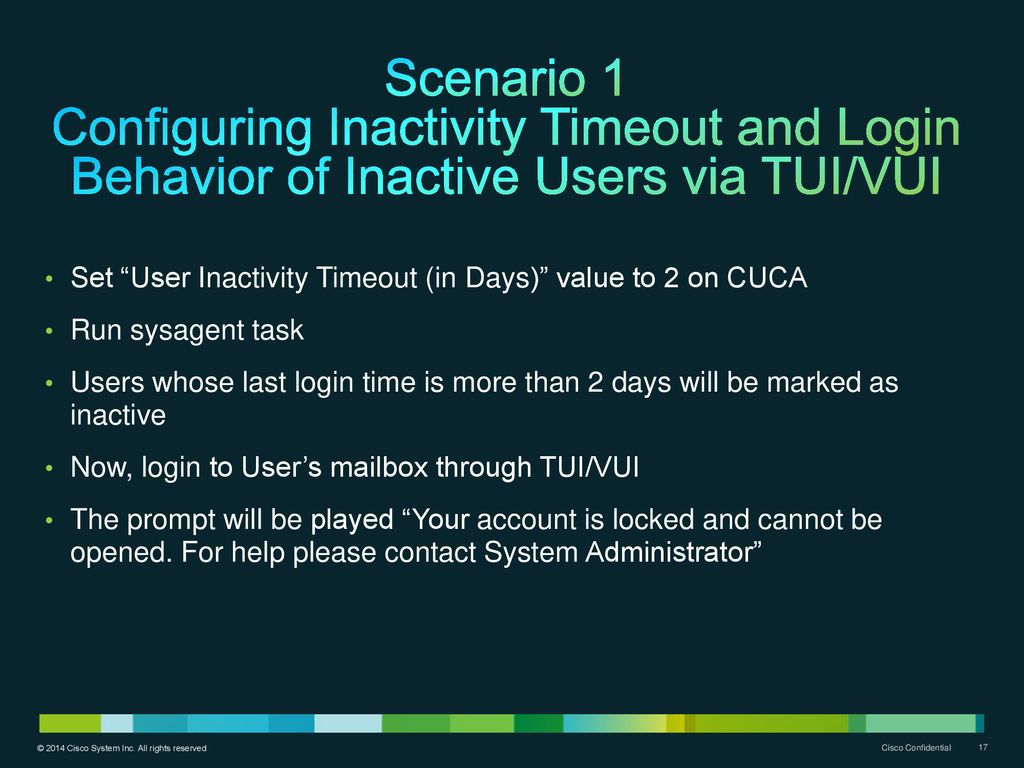 Scenario 1
Configuring Inactivity Timeout and Login Behavior of Inactive Users via TUI/VUI

• Set “User Inactivity Timeout (in Days)” value to 2 on CUCA
• Run sysagent task
• Users whose last login time is more than 2 days will be marked as inactive
• Now, login to User’s mailbox through TUI/VUI
• The prompt will be played “Your account is locked and cannot be opened. For help please contact System Administrator”

© 2014 Cisco System Inc. All rights reserved
Cisco Confidential
17